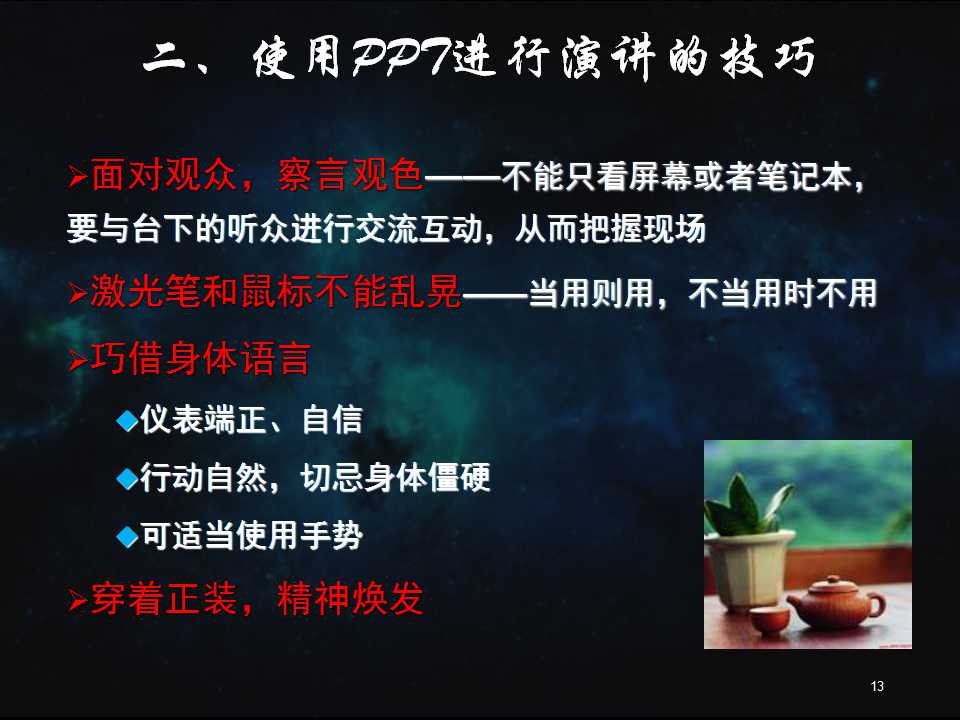 二、使用PPT进行演讲的技巧

➢面对观众，察言观色——不能只看屏幕或者笔记本，要与台下的听众进行交流互动，从而把握现场

➢激光笔和鼠标不能乱晃——当用则用，不当用时不用

➢巧借身体语言

◆仪表端正、自信

◆行动自然，切忌身体僵硬

◆可适当使用手势

➢穿着正装，精神焕发

13